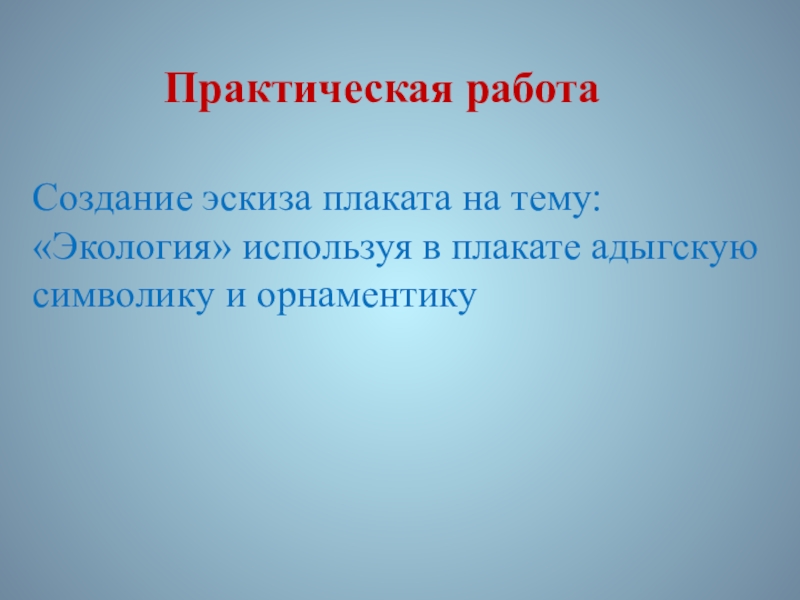 Практическая работа

Создание эскиза плаката на тему: «Экология» используя в плакате адыгскую символику и орнаментику